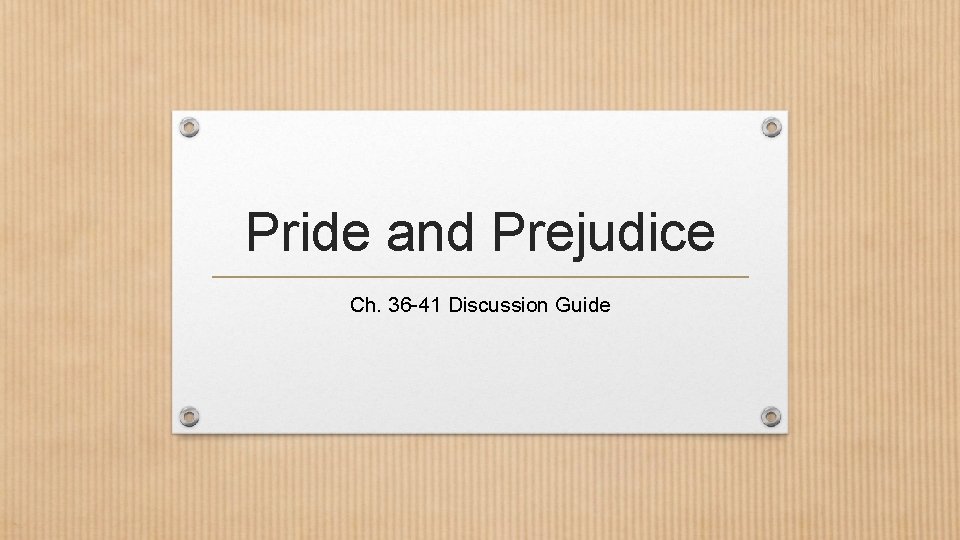 Pride and Prejudice

Ch. 36-41 Discussion Guide